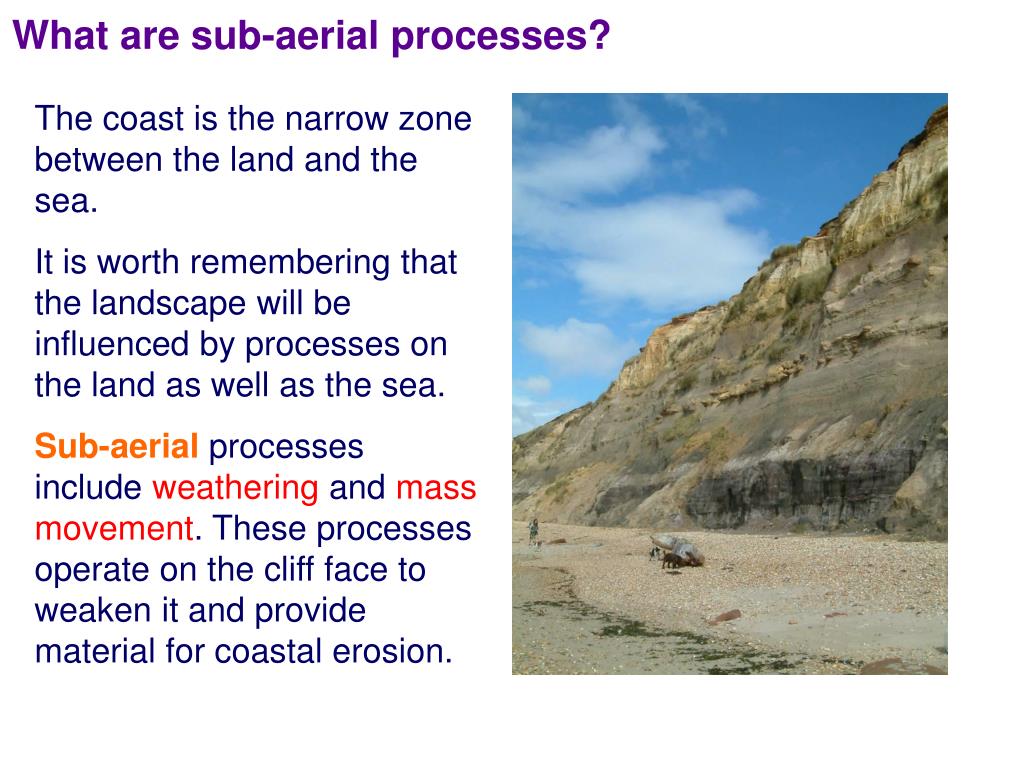 What are sub-aerial processes?

The coast is the narrow zone between the land and the sea.

It is worth remembering that the landscape will be influenced by processes on the land as well as the sea.

Sub-aerial processes include weathering and mass movement. These processes operate on the cliff face to weaken it and provide material for coastal erosion.